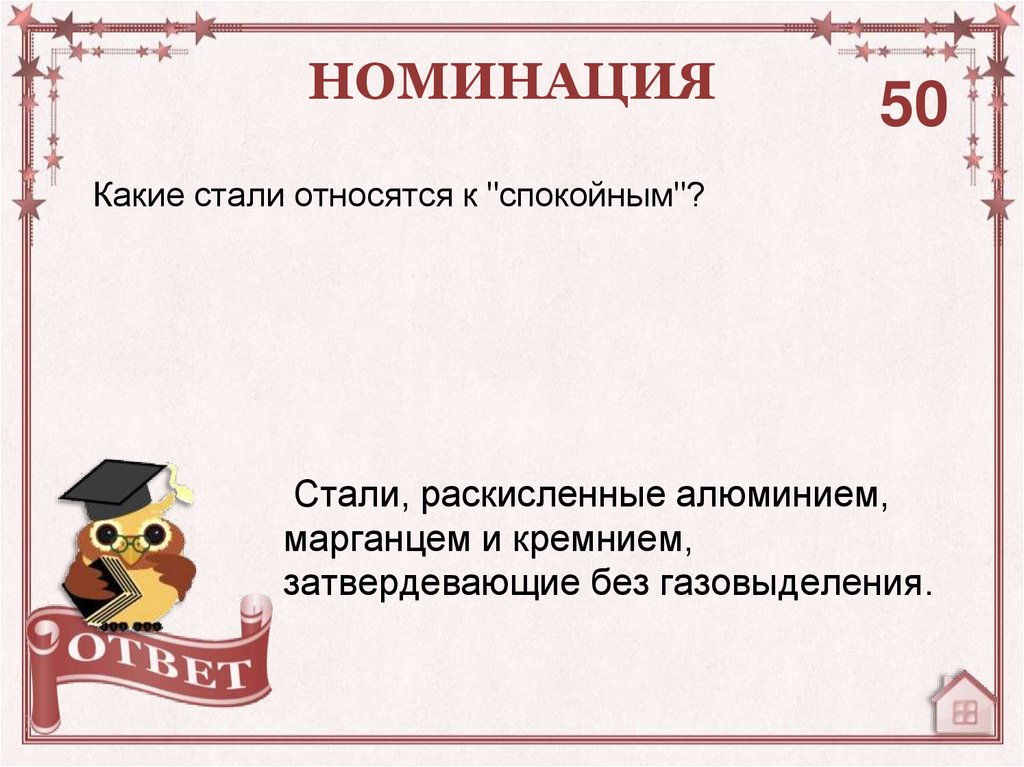 НОМИНАЦИЯ

50

Какие стали относятся к "спокойным"?

Стали, раскисленные алюминием, марганцем и кремнием, затвердевающие без газовыделения.

ОТВЕТ